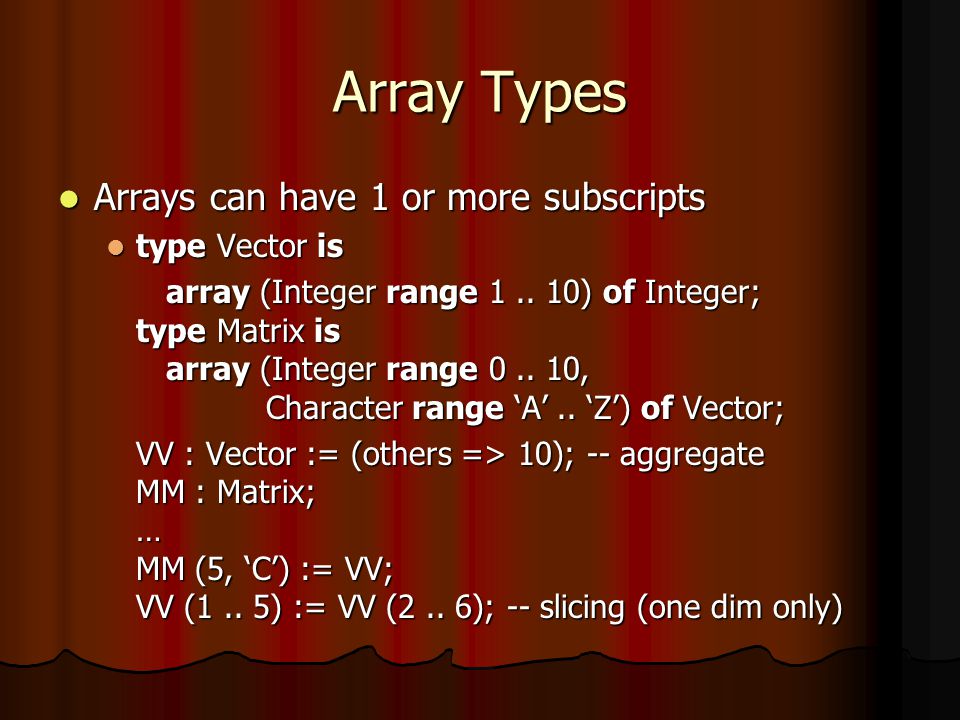 Array Types

Arrays can have 1 or more subscripts

type Vector is
array (Integer range 1 .. 10) of Integer;
type Matrix is
array (Integer range 0 .. 10,
Character range ‘A’ .. ‘Z’) of Vector;

VV : Vector := (others => 10); -- aggregate
MM : Matrix;
…
MM (5, ‘C’) := VV;
VV (1 .. 5) := VV (2 .. 6); -- slicing (one dim only)